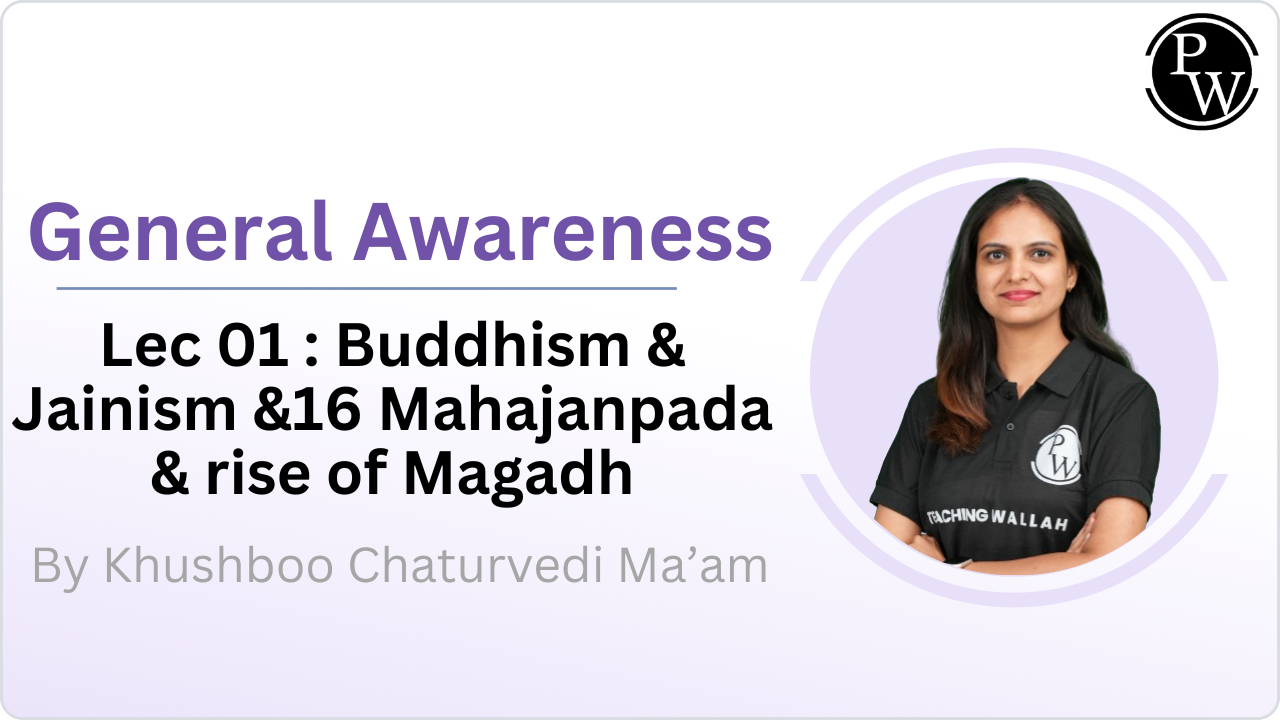 PW

General Awareness

Lec 01 : Buddhism & Jainism &16 Mahajanpada & rise of Magadh

By Khushboo Chaturvedi Ma'am

PW

TEACHING WALLAH